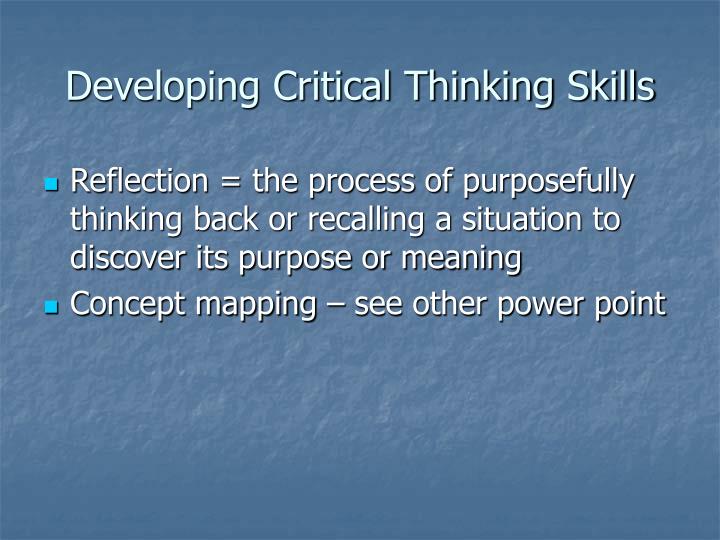 Developing Critical Thinking Skills

- Reflection = the process of purposefully thinking back or recalling a situation to discover its purpose or meaning
- Concept mapping – see other power point